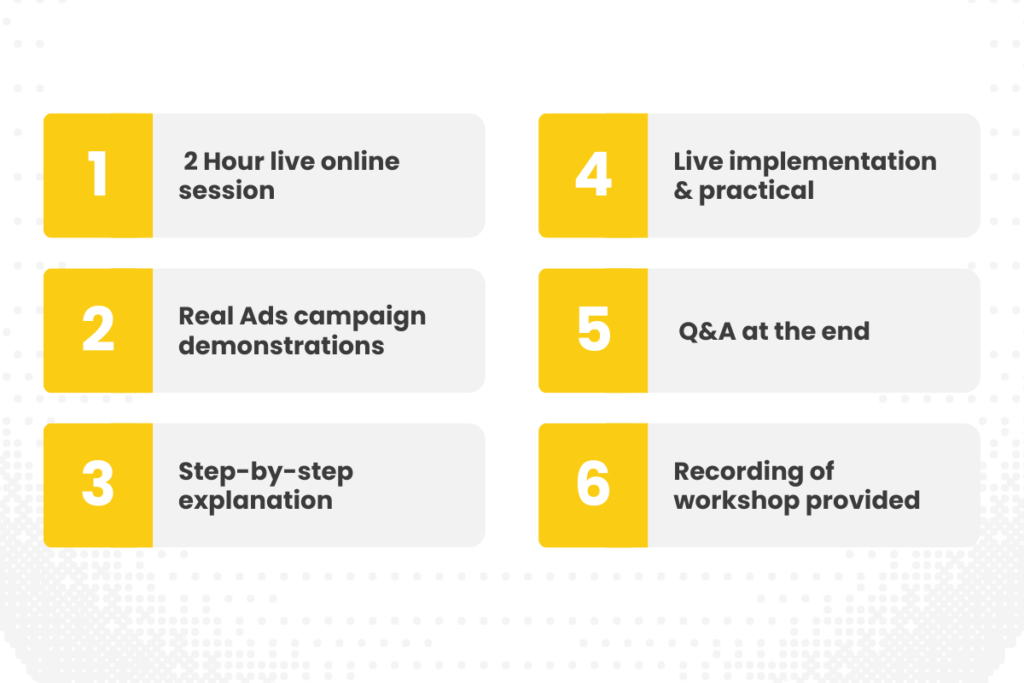 1 2 Hour live online session

2 Real Ads campaign demonstrations

3 Step-by-step explanation

4 Live implementation & practical

5 Q&A at the end

6 Recording of workshop provided